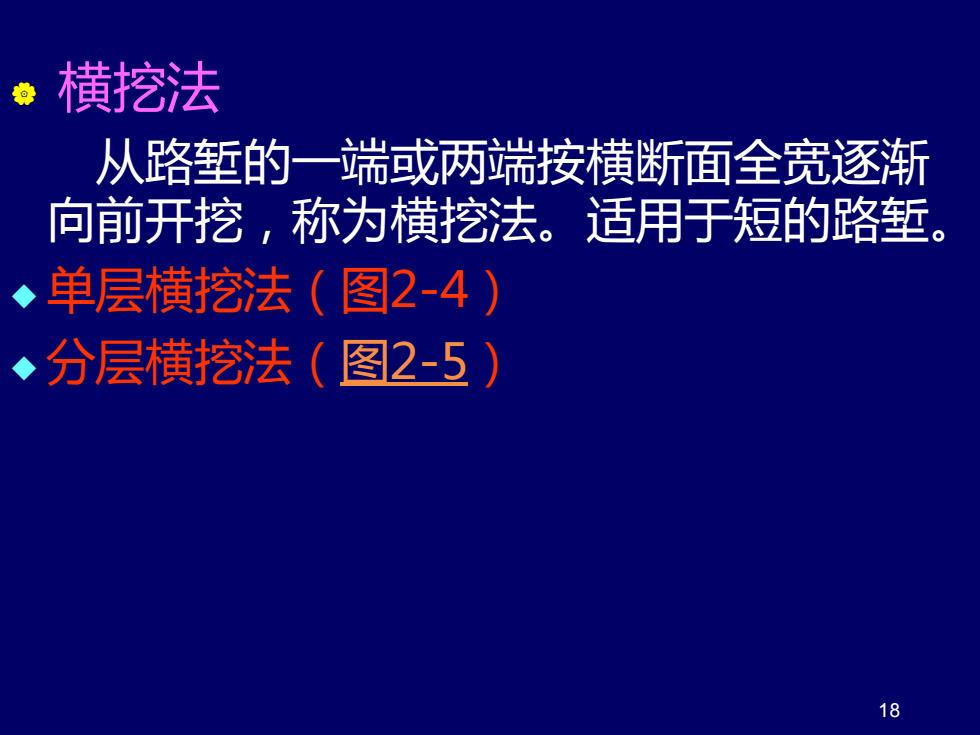 横挖法

从路堑的一端或两端按横断面全宽逐渐向前开挖，称为横挖法。适用于短的路堑。

单层横挖法（图2-4）

分层横挖法（图2-5）

18